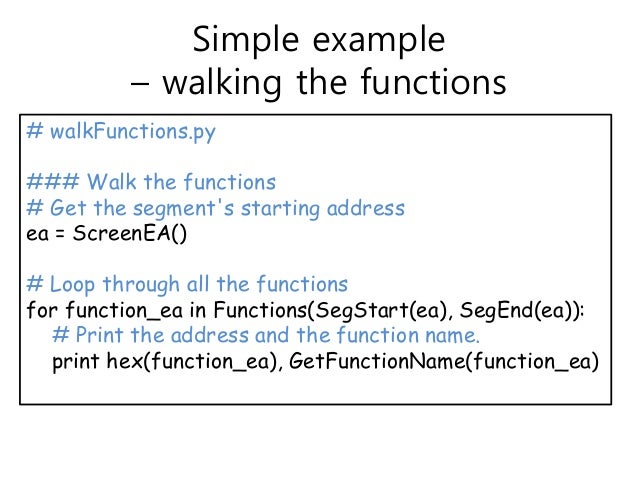 Simple example
– walking the functions

# walkFunctions.py

### Walk the functions
# Get the segment's starting address
ea = ScreenEA()

# Loop through all the functions
for function_ea in Functions(SegStart(ea), SegEnd(ea)):
    # Print the address and the function name.
    print hex(function_ea), GetFunctionName(function_ea)